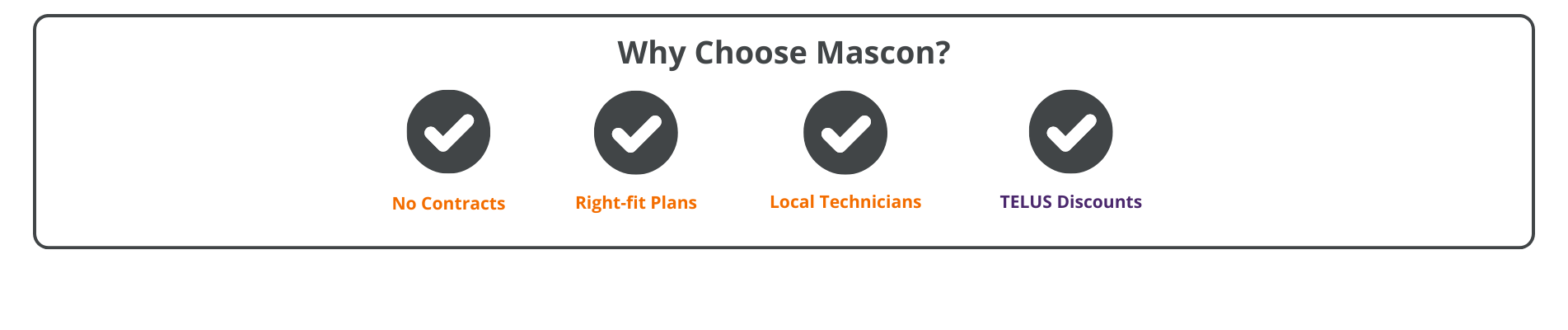 Why Choose Mascon?

No Contracts

Right-fit Plans

Local Technicians

TELUS Discounts